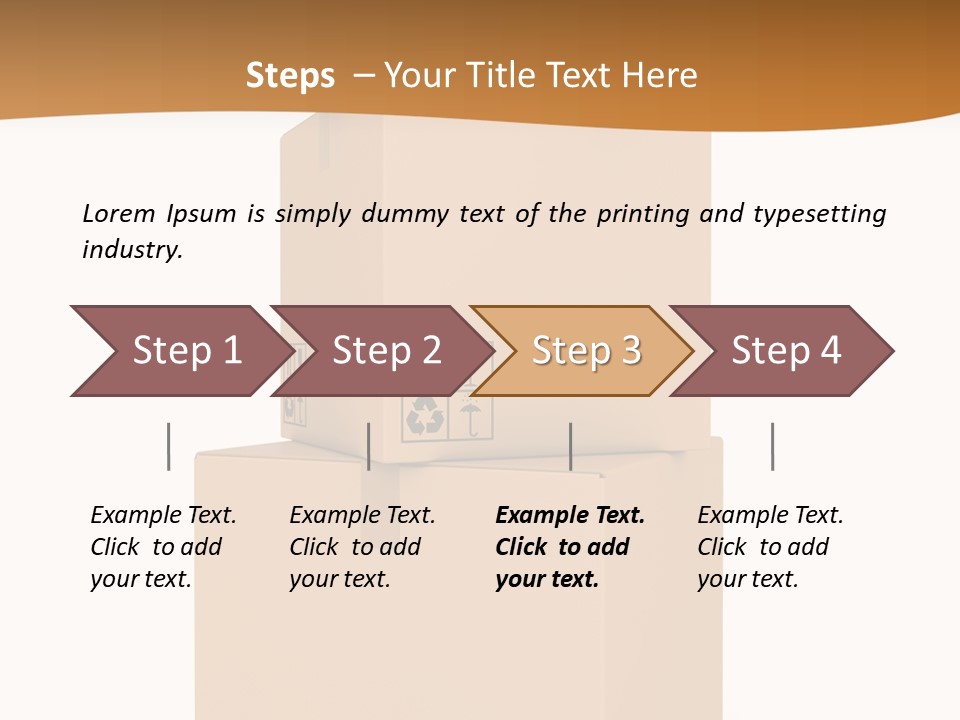 Steps – Your Title Text Here

Lorem Ipsum is simply dummy text of the printing and typesetting industry.

Step 1

Step 2

Step 3

Step 4

Example Text. Click to add your text.

Example Text. Click to add your text.

Example Text. Click to add your text.

Example Text. Click to add your text.